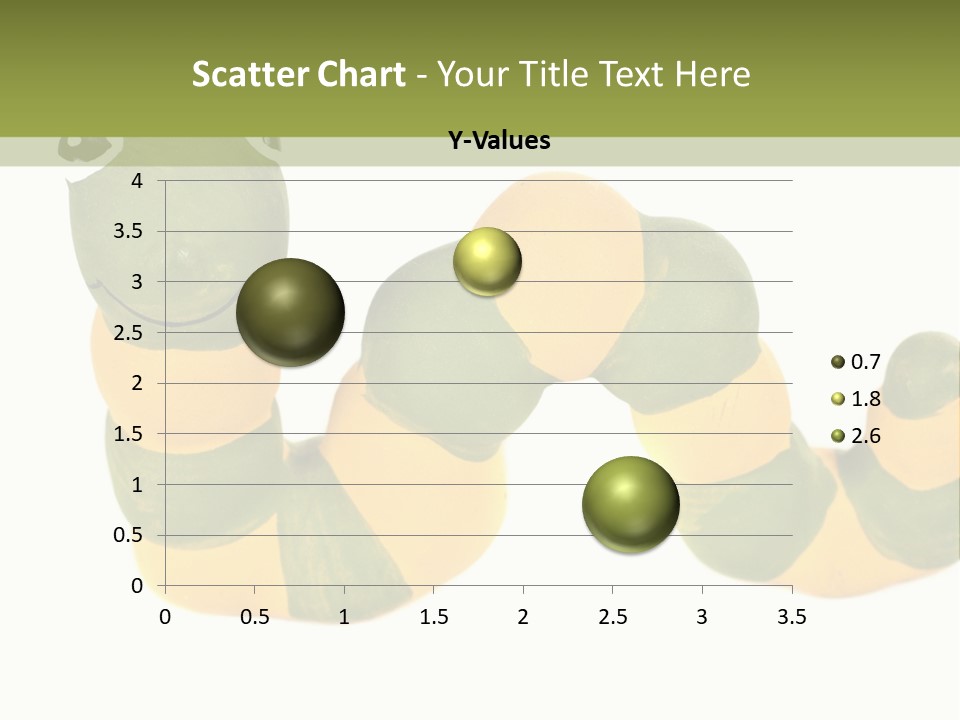 Scatter Chart - Your Title Text Here

Y-Values

4
3.5
3
2.5
2
1.5
1
0.5
0

0 0.5 1 1.5 2 2.5 3 3.5

0.7
1.8
2.6